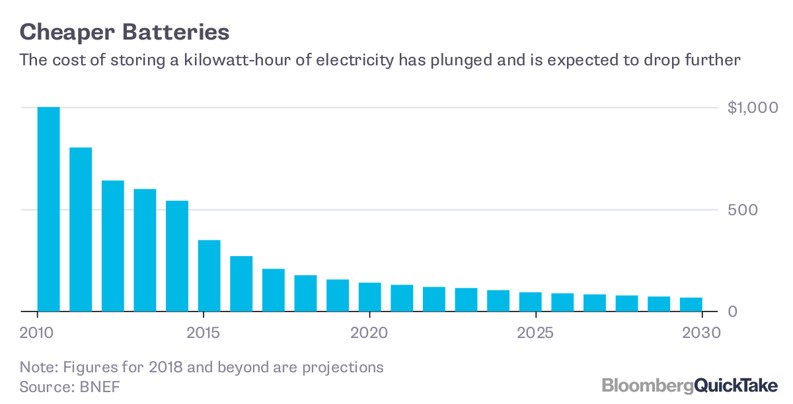 Cheaper Batteries

The cost of storing a kilowatt-hour of electricity has plunged and is expected to drop further

$1,000

500

0

2010

2015

2020

2025

2030

Note: Figures for 2018 and beyond are projections
Source: BNEF

BloombergQuickTake